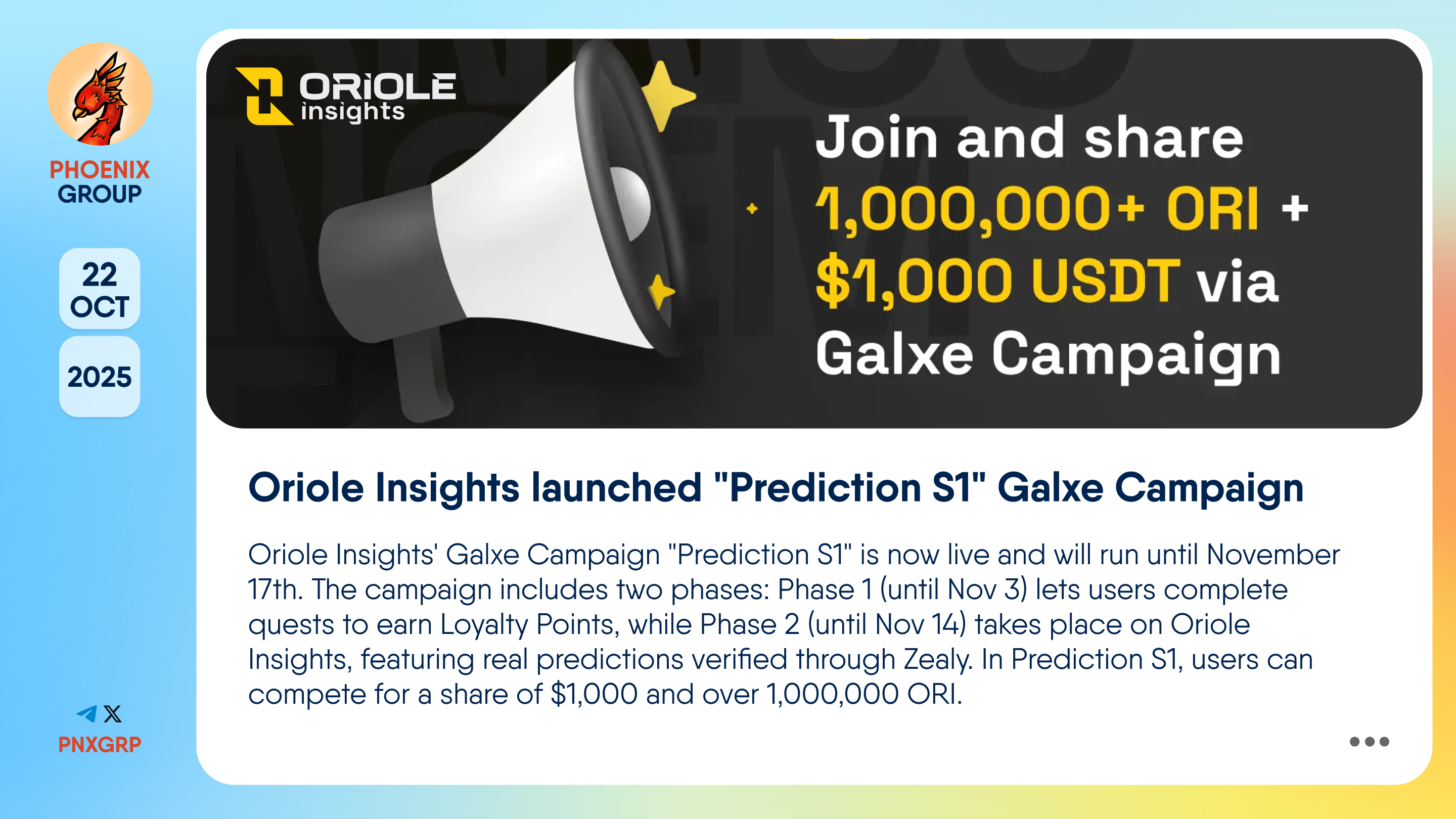 PHOENIX GROUP

22 OCT

2025

PNXGRP

ORIOLE insights

Join and share 1,000,000+ ORI + $1,000 USDT via Galxe Campaign

Oriole Insights launched "Prediction S1" Galxe Campaign

Oriole Insights' Galxe Campaign "Prediction S1" is now live and will run until November 17th. The campaign includes two phases: Phase 1 (until Nov 3) lets users complete quests to earn Loyalty Points, while Phase 2 (until Nov 14) takes place on Oriole Insights, featuring real predictions verified through Zealy. In Prediction S1, users can compete for a share of $1,000 and over 1,000,000 ORI.